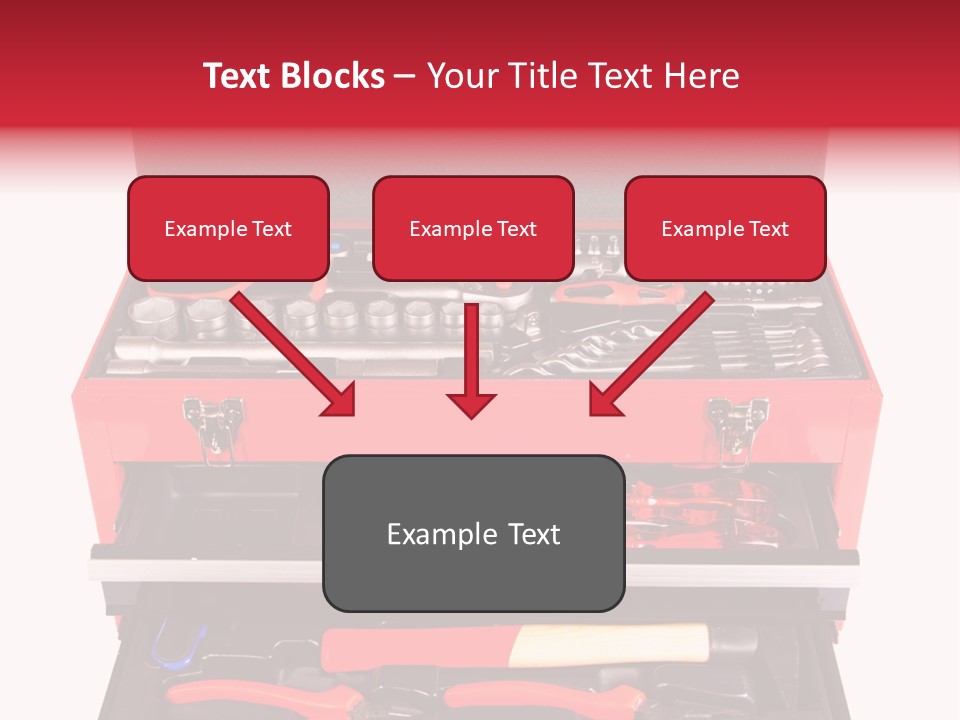 Text Blocks – Your Title Text Here

Example Text

Example Text

Example Text

Example Text